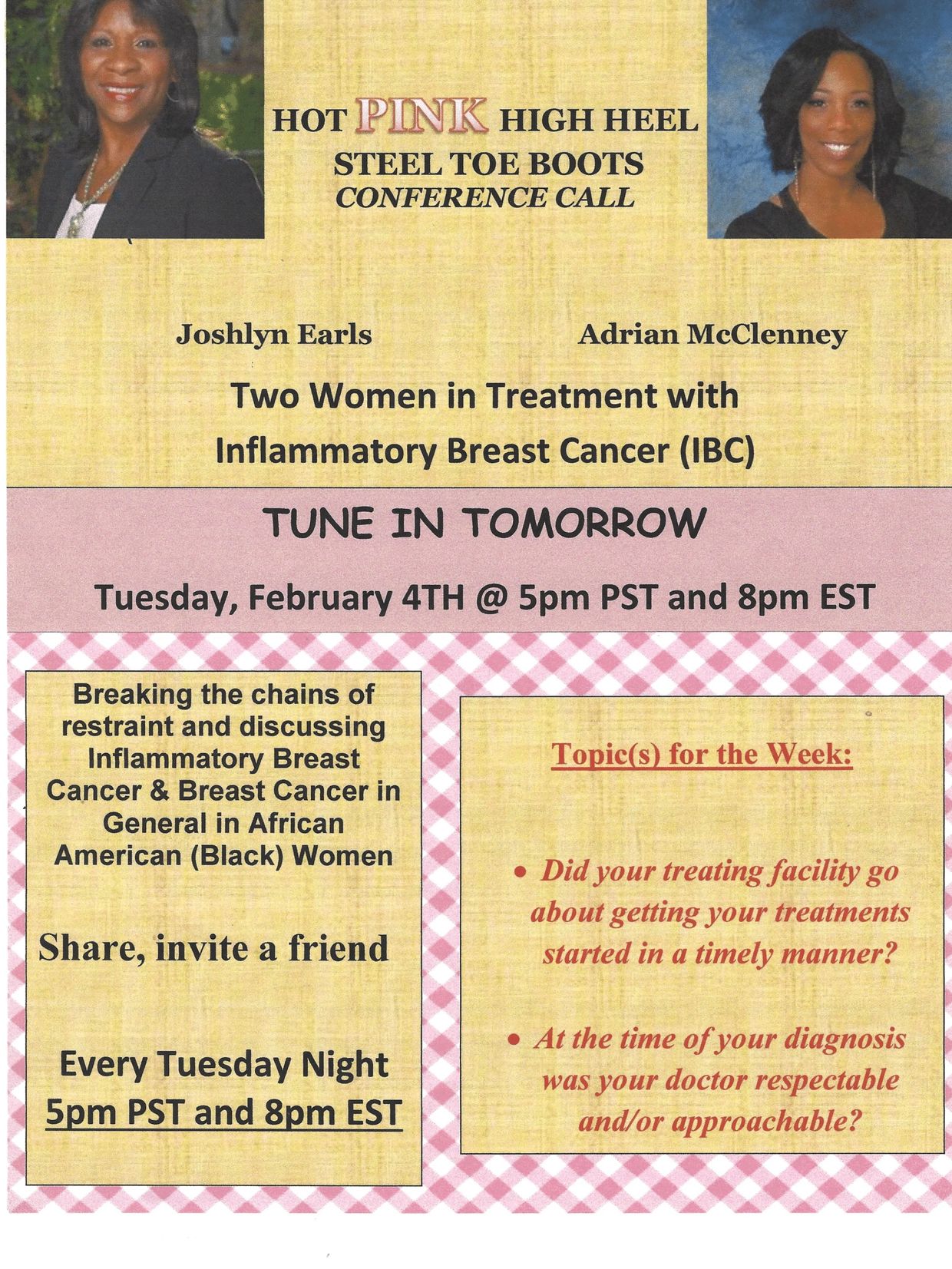 HOT PINK HIGH HEEL
STEEL TOE BOOTS
CONFERENCE CALL

Joshlyn Earls

Adrian McClenney

Two Women in Treatment with Inflammatory Breast Cancer (IBC)

TUNE IN TOMORROW

Tuesday, February 4TH @ 5pm PST and 8pm EST

Breaking the chains of restraint and discussing Inflammatory Breast Cancer & Breast Cancer in General in African American (Black) Women

Share, invite a friend

Every Tuesday Night
5pm PST and 8pm EST

Topic(s) for the Week:

• Did your treating facility go about getting your treatments started in a timely manner?

• At the time of your diagnosis was your doctor respectable and/or approachable?